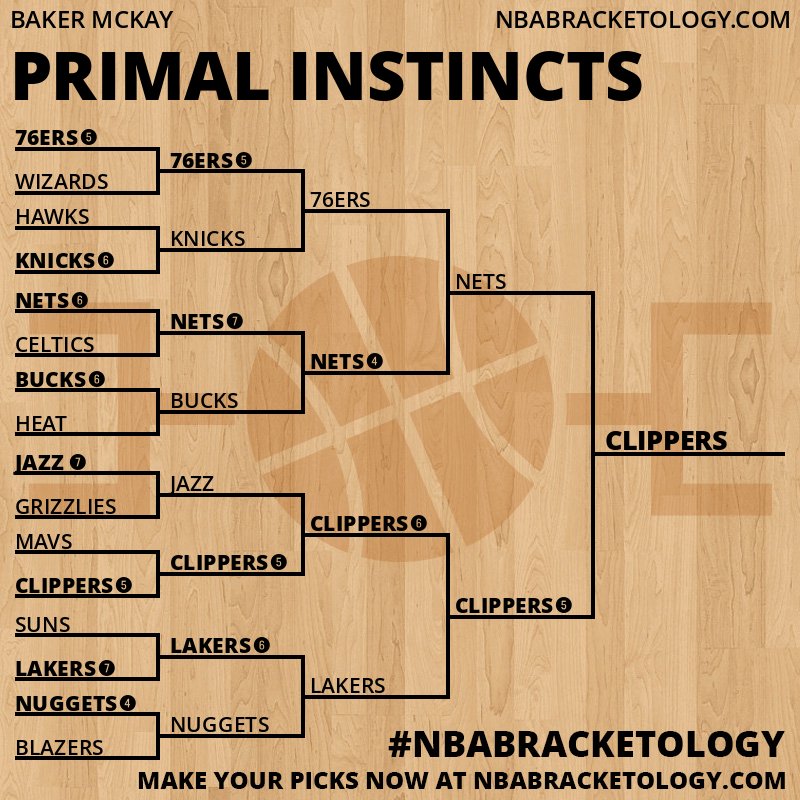 BAKER MCKAY
NBABRACKETOLOGY.COM

PRIMAL INSTINCTS

76ERS 5
WIZARDS
HAWKS
KNICKS 6
NETS 6
CELTICS
BUCKS 6
HEAT
JAZZ 7
GRIZZLIES
MAVS
CLIPPERS 5
SUNS
LAKERS 7
NUGGETS 4
BLAZERS

76ERS 5
KNICKS
NETS 7
BUCKS
JAZZ
CLIPPERS 5
LAKERS 6
NUGGETS

76ERS
NETS 4
CLIPPERS 6
LAKERS

NETS
CLIPPERS 5

CLIPPERS

#NBABRACKETOLOGY
MAKE YOUR PICKS NOW AT NBABRACKETOLOGY.COM